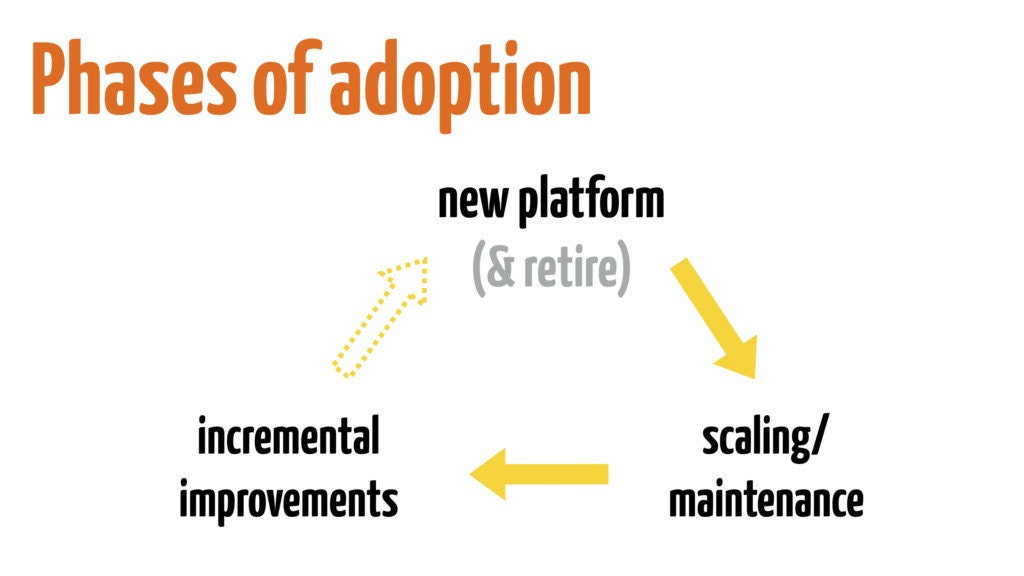 Phases of adoption

new platform
(& retire)

scaling/
maintenance

incremental
improvements